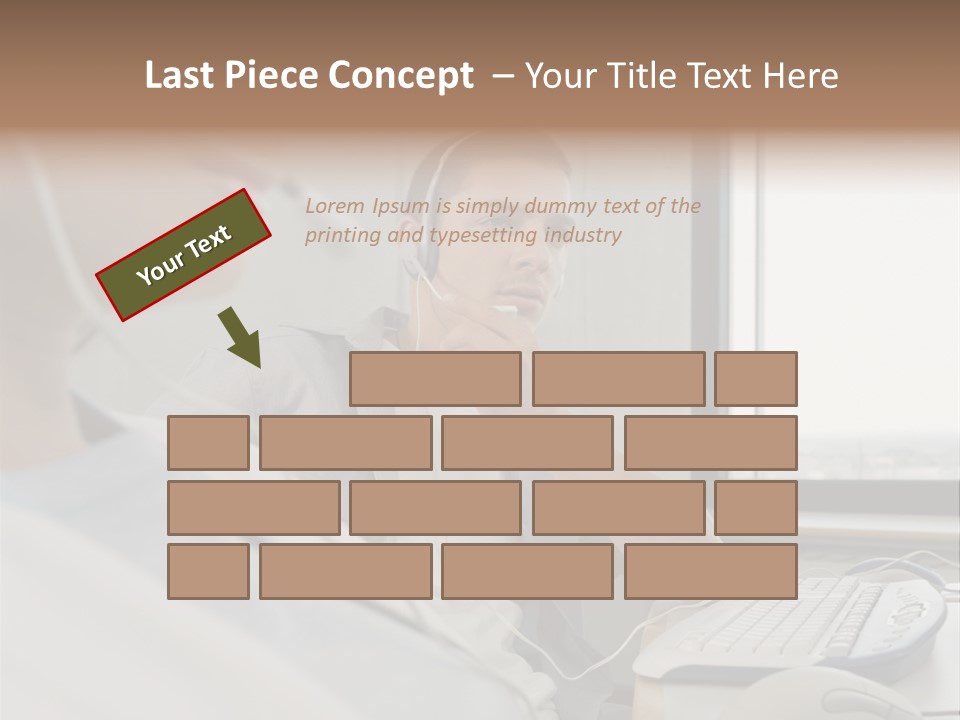 Last Piece Concept – Your Title Text Here

Your Text

Lorem Ipsum is simply dummy text of the printing and typesetting industry